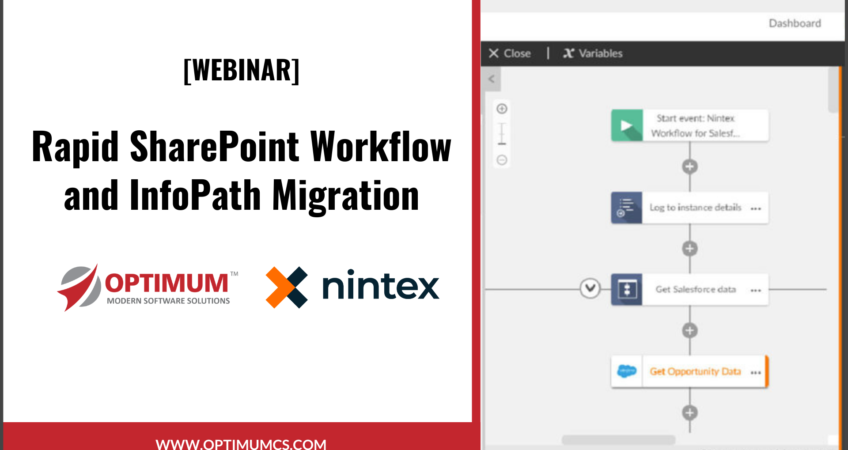 [WEBINAR]

Rapid SharePoint Workflow and InfoPath Migration

OPTIMUM™
MODERN SOFTWARE SOLUTIONS

nintex

WWW.OPTIMUMCS.COM

Dashboard

Close | Variables

Start event: Nintex Workflow for Salesf...

Log to instance details ...

Get Salesforce data ...

Get Opportunity Data ...